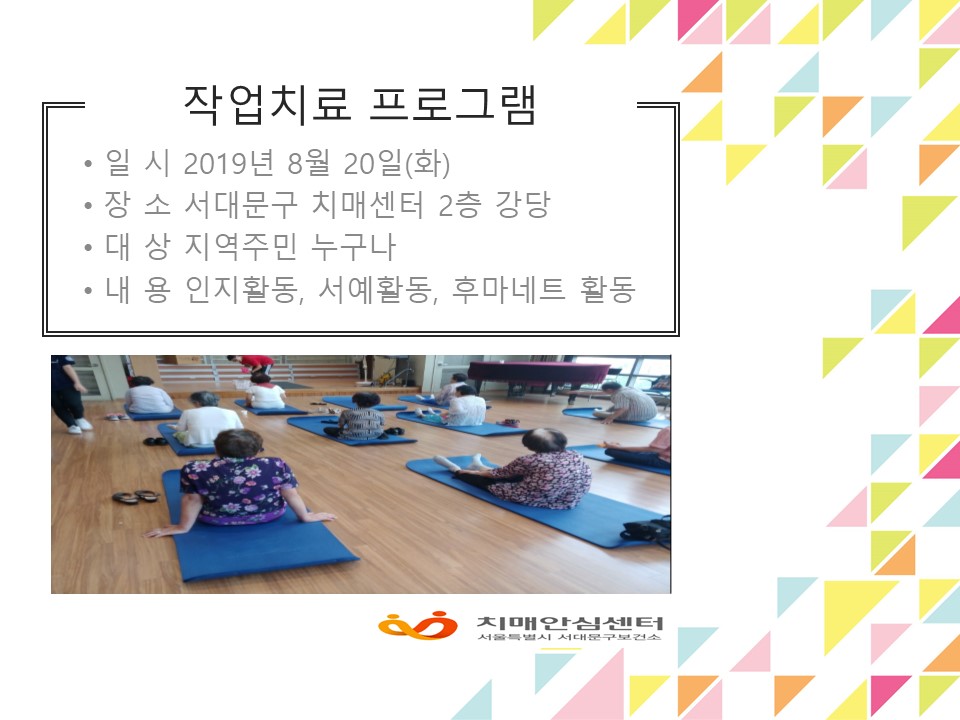 작업치료 프로그램

• 일 시 2019년 8월 20일(화)
• 장 소 서대문구 치매센터 2층 강당
• 대 상 지역주민 누구나
• 내 용 인지활동, 서예활동, 후마네트 활동

치매안심센터
서울특별시 서대문구보건소